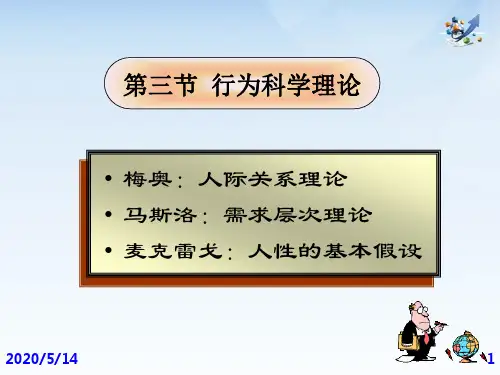 第三节 行为科学理论

• 梅奥：人际关系理论
• 马斯洛：需求层次理论
• 麦克雷戈：人性的基本假设

2020/5/14

1